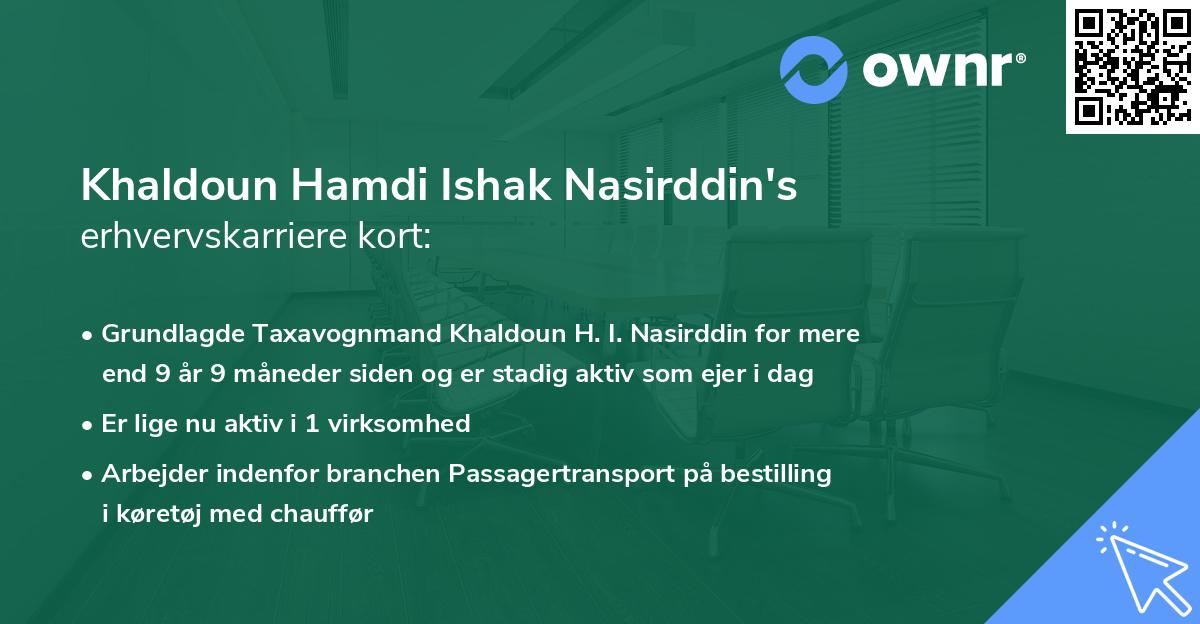 ownr®

Khaldoun Hamdi Ishak Nasirddin's erhvervskarriere kort:

• Grundlagde Taxavognmand Khaldoun H. I. Nasirddin for mere end 9 år 9 måneder siden og er stadig aktiv som ejer i dag

• Er lige nu aktiv i 1 virksomhed

• Arbejder indenfor branchen Passagertransport på bestilling i køretøj med chauffør